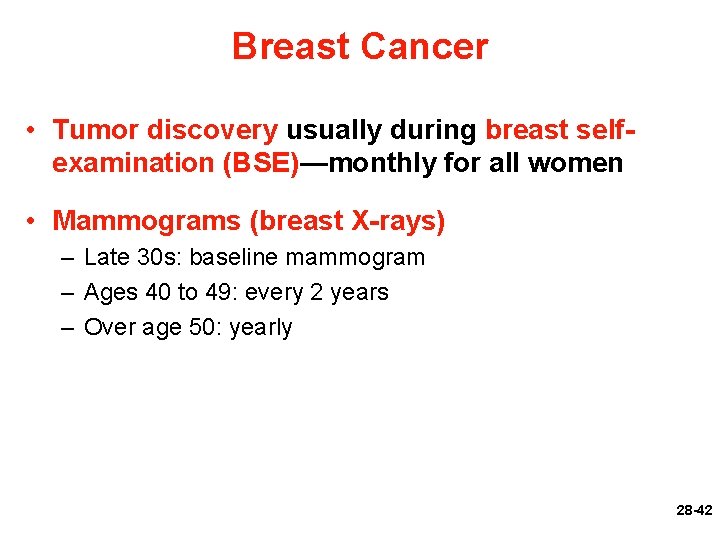 Breast Cancer

• Tumor discovery usually during breast self-examination (BSE)—monthly for all women

• Mammograms (breast X-rays)
– Late 30s: baseline mammogram
– Ages 40 to 49: every 2 years
– Over age 50: yearly

28-42